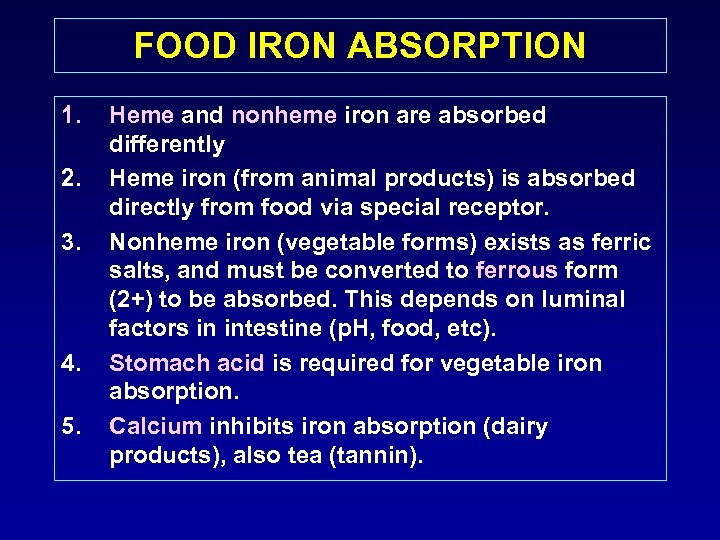 FOOD IRON ABSORPTION

1. Heme and nonheme iron are absorbed differently

2. Heme iron (from animal products) is absorbed directly from food via special receptor.

3. Nonheme iron (vegetable forms) exists as ferric salts, and must be converted to ferrous form (2+) to be absorbed. This depends on luminal factors in intestine (pH, food, etc).

4. Stomach acid is required for vegetable iron absorption.

5. Calcium inhibits iron absorption (dairy products), also tea (tannin).